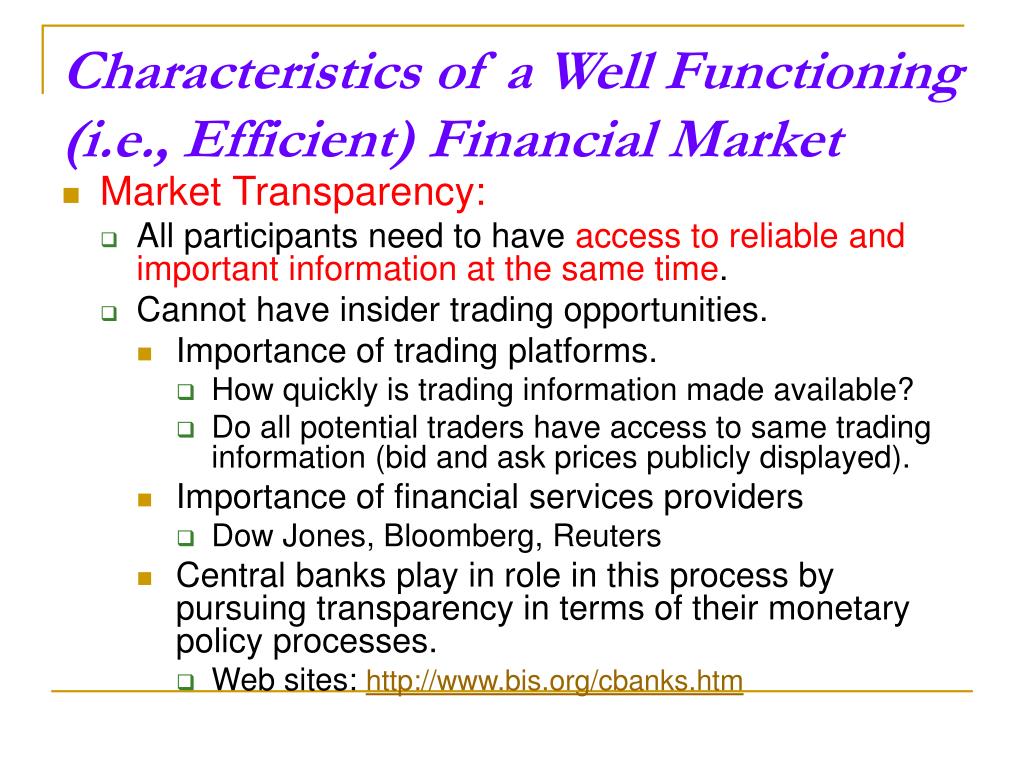 Characteristics of a Well Functioning (i.e., Efficient) Financial Market

Market Transparency:

All participants need to have access to reliable and important information at the same time.

Cannot have insider trading opportunities.

Importance of trading platforms.

How quickly is trading information made available?

Do all potential traders have access to same trading information (bid and ask prices publicly displayed).

Importance of financial services providers

Dow Jones, Bloomberg, Reuters

Central banks play in role in this process by pursuing transparency in terms of their monetary policy processes.

Web sites: http://www.bis.org/cbanks.htm